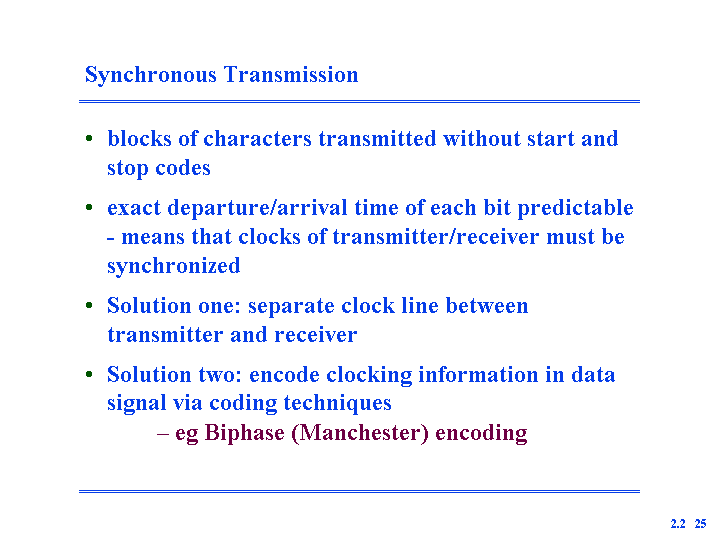 Synchronous Transmission

• blocks of characters transmitted without start and stop codes

• exact departure/arrival time of each bit predictable - means that clocks of transmitter/receiver must be synchronized

• Solution one: separate clock line between transmitter and receiver

• Solution two: encode clocking information in data signal via coding techniques

– eg Biphase (Manchester) encoding

2.2 25